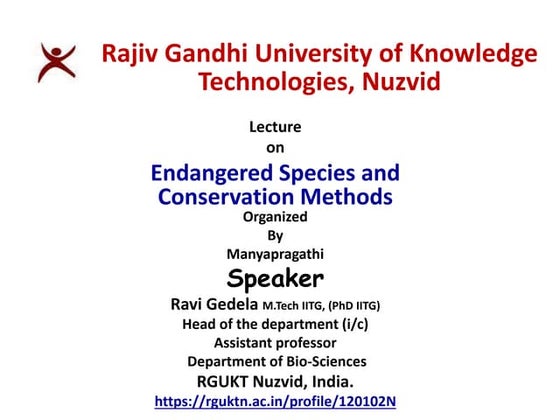 Rajiv Gandhi University of Knowledge Technologies, Nuzvid

Lecture
on
Endangered Species and Conservation Methods
Organized
By
Manyapragathi

Speaker
Ravi Gedela M.Tech IITG, (PhD IITG)
Head of the department (i/c)
Assistant professor
Department of Bio-Sciences
RGUKT Nuzvid, India.
https://rguktn.ac.in/profile/120102N